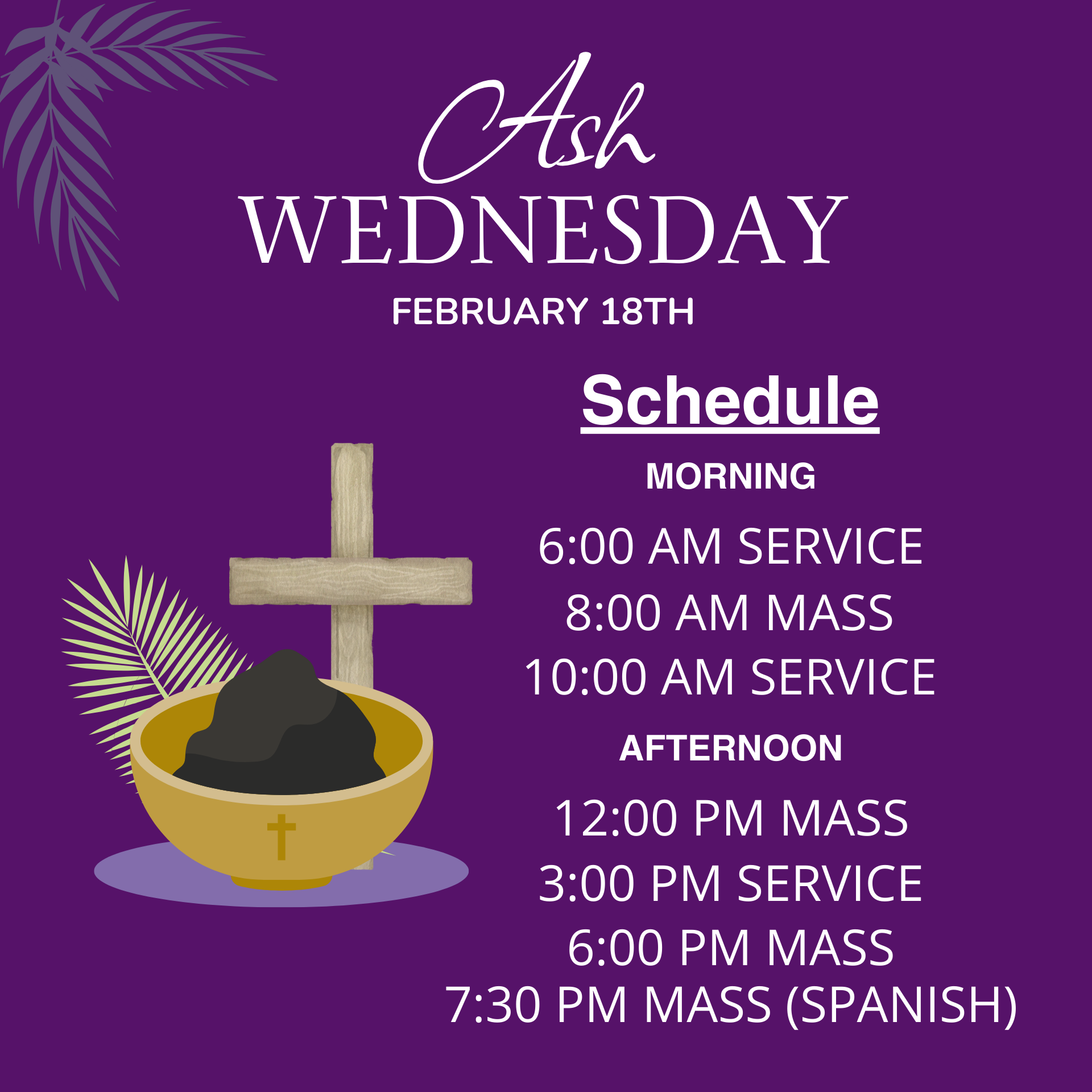 Ash
WEDNESDAY
FEBRUARY 18TH

Schedule

MORNING

6:00 AM SERVICE
8:00 AM MASS
10:00 AM SERVICE

AFTERNOON

12:00 PM MASS
3:00 PM SERVICE
6:00 PM MASS
7:30 PM MASS (SPANISH)